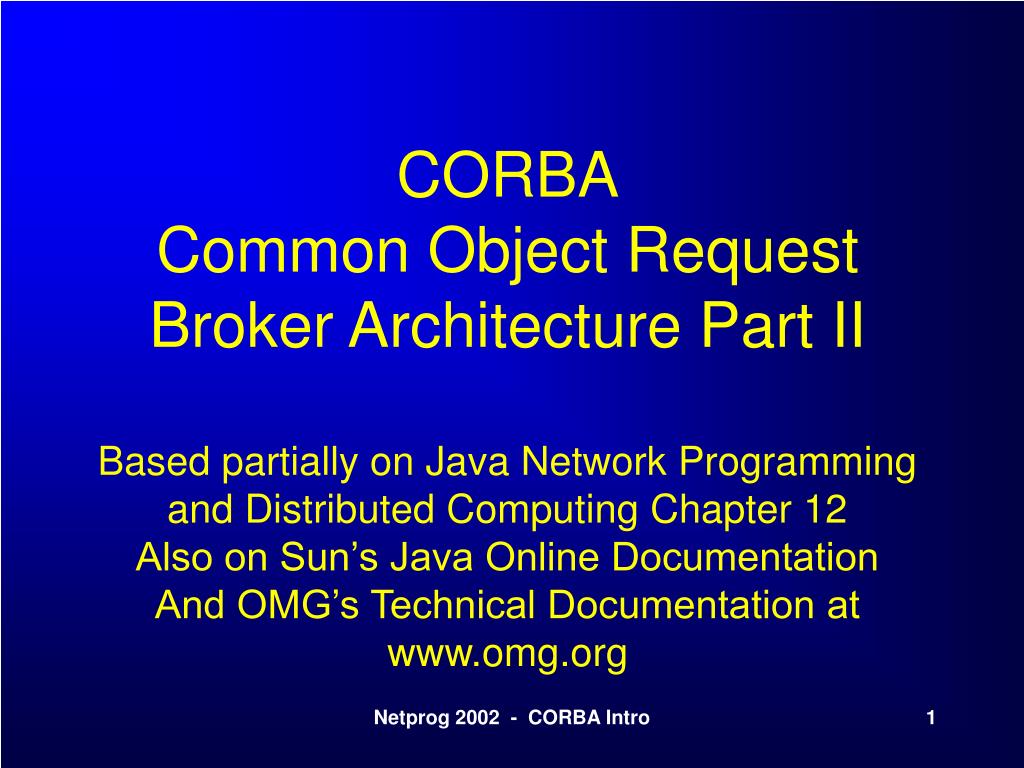 CORBA
Common Object Request Broker Architecture Part II

Based partially on Java Network Programming and Distributed Computing Chapter 12
Also on Sun’s Java Online Documentation
And OMG’s Technical Documentation at www.omg.org

Netprog 2002 - CORBA Intro

1